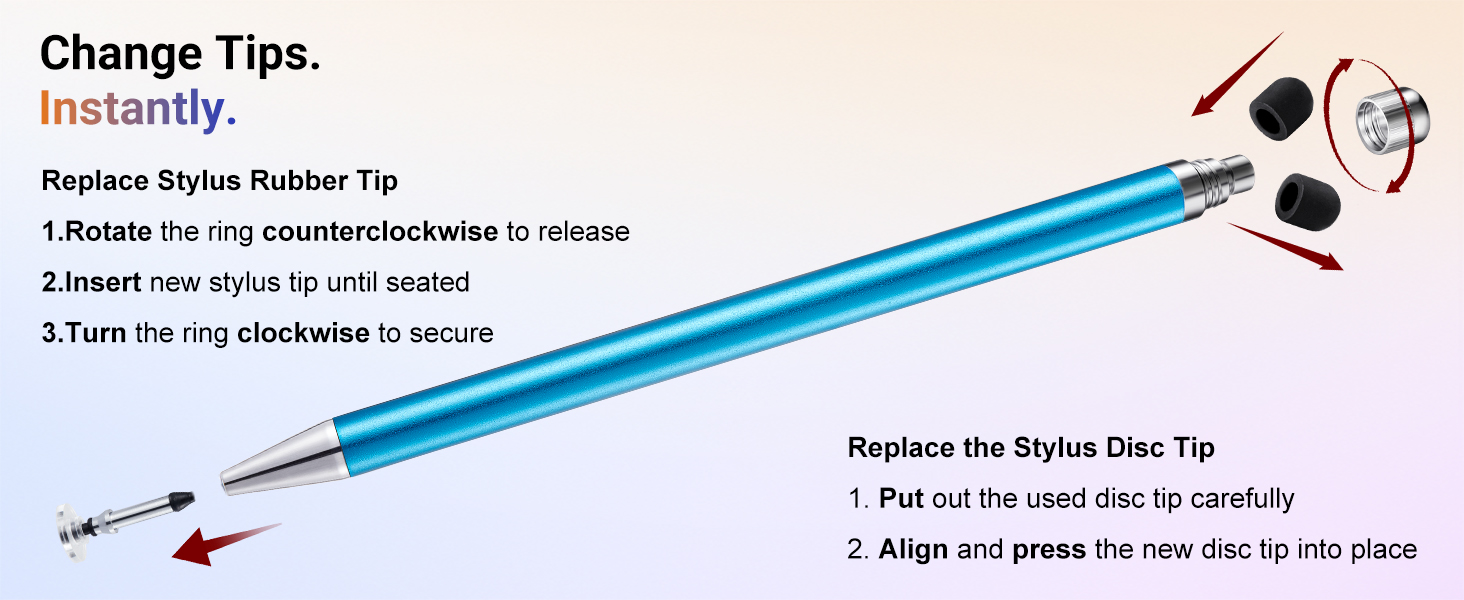 Change Tips.
Instantly.

Replace Stylus Rubber Tip

1.Rotate the ring counterclockwise to release

2.Insert new stylus tip until seated

3.Turn the ring clockwise to secure

Replace the Stylus Disc Tip

1. Put out the used disc tip carefully

2. Align and press the new disc tip into place